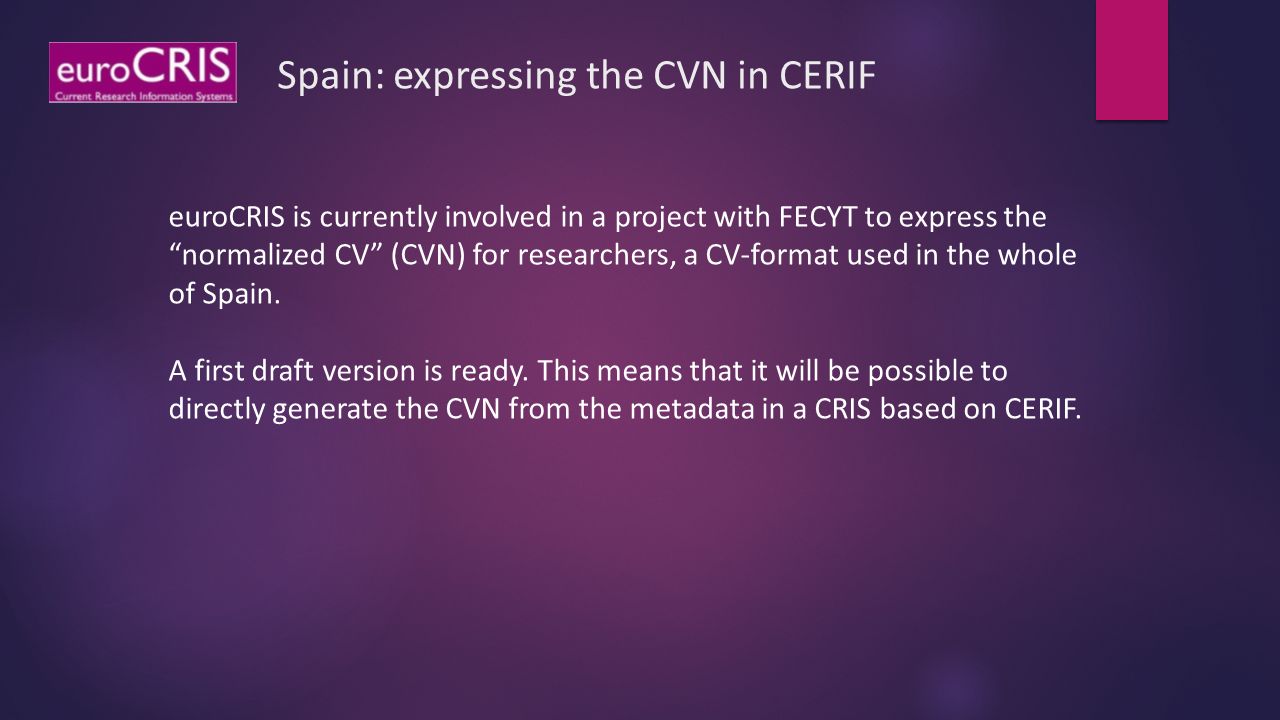 euroCRIS
Current Research Information Systems

Spain: expressing the CVN in CERIF

euroCRIS is currently involved in a project with FECYT to express the “normalized CV” (CVN) for researchers, a CV-format used in the whole of Spain.

A first draft version is ready. This means that it will be possible to directly generate the CVN from the metadata in a CRIS based on CERIF.